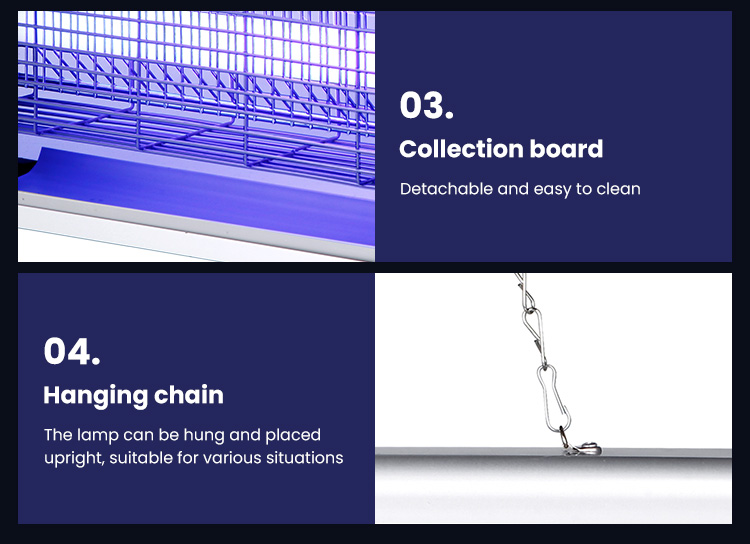 03.

Collection board

Detachable and easy to clean

04.

Hanging chain

The lamp can be hung and placed upright, suitable for various situations